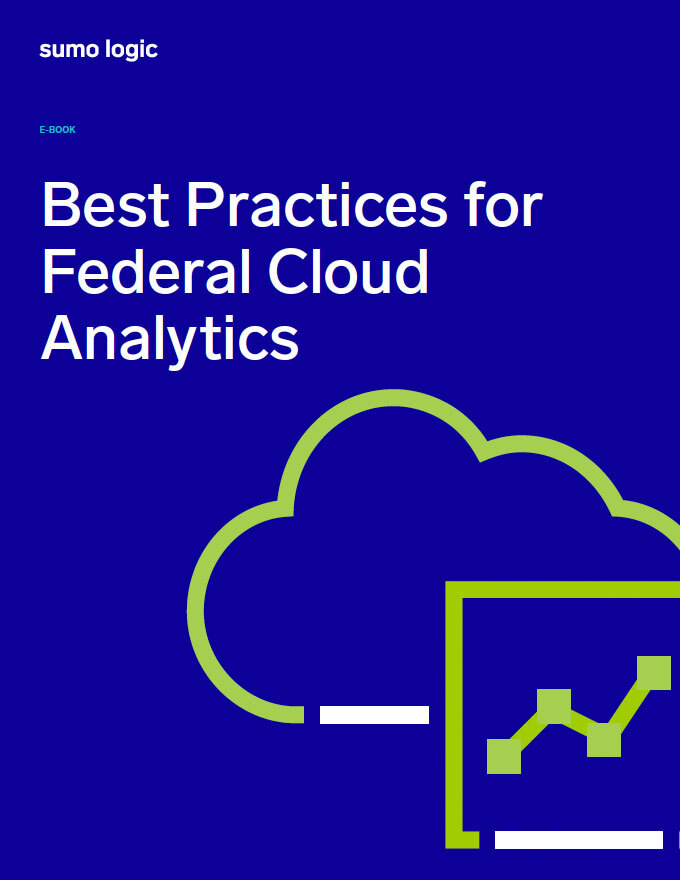 sumo logic

E-BOOK

Best Practices for Federal Cloud Analytics